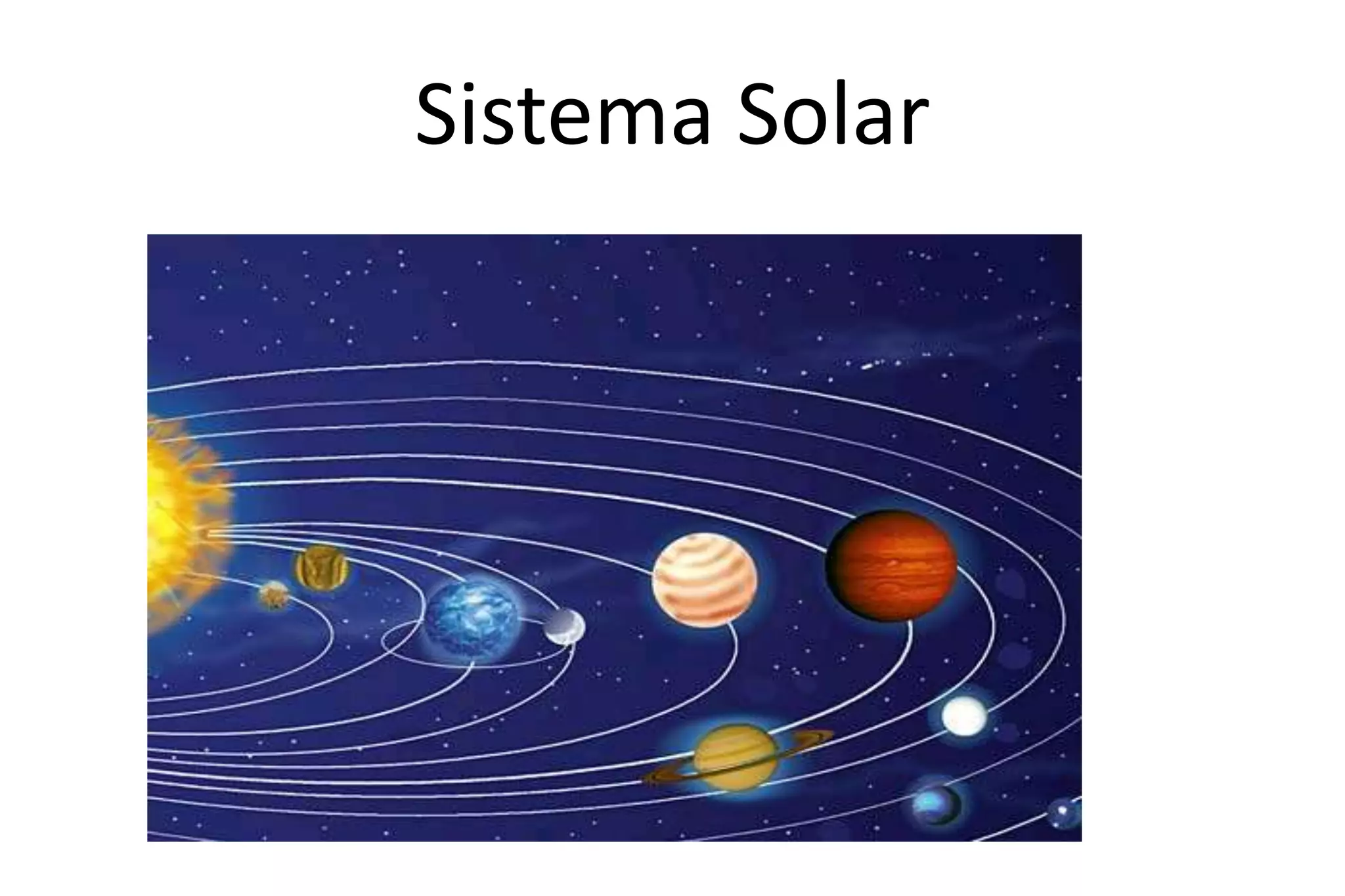 Sistema Solar